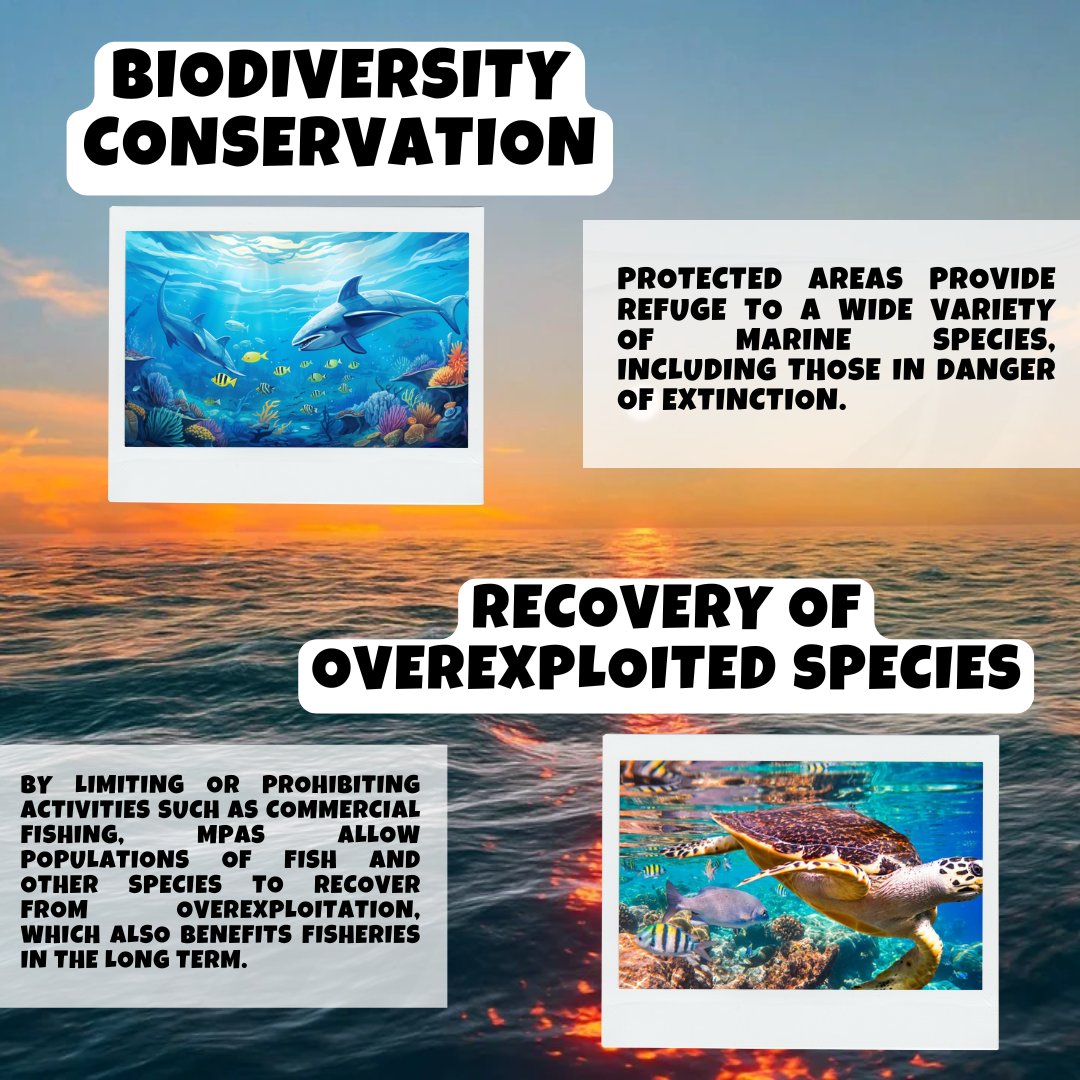 BIODIVERSITY CONSERVATION

PROTECTED AREAS PROVIDE REFUGE TO A WIDE VARIETY OF MARINE SPECIES, INCLUDING THOSE IN DANGER OF EXTINCTION.

RECOVERY OF OVEREXPLOITED SPECIES

BY LIMITING OR PROHIBITING ACTIVITIES SUCH AS COMMERCIAL FISHING, MPAS ALLOW POPULATIONS OF FISH AND OTHER SPECIES TO RECOVER FROM OVEREXPLOITATION, WHICH ALSO BENEFITS FISHERIES IN THE LONG TERM.